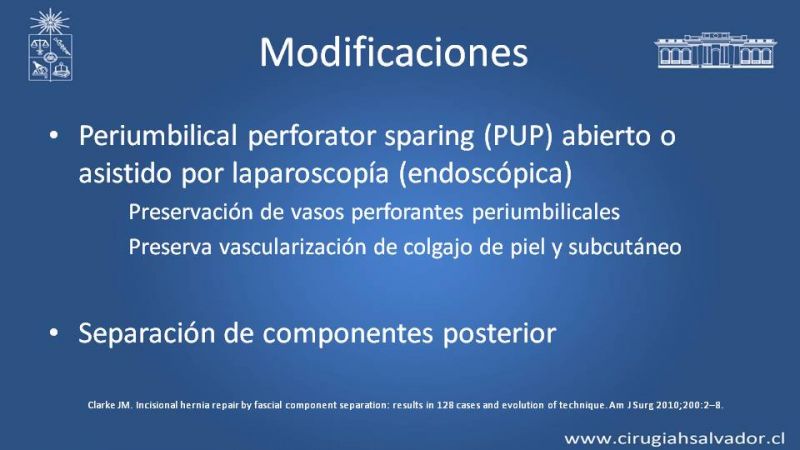 Modificaciones

• Periumbilical perforator sparing (PUP) abierto o asistido por laparoscopía (endoscópica)

Preservación de vasos perforantes periumbilicales

Preserva vascularización de colgajo de piel y subcutáneo

• Separación de componentes posterior

Clarke JM. Incisional hernia repair by fascial component separation: results in 128 cases and evolution of technique. Am J Surg 2010;200:2–8.

www.cirugiahsalvador.cl